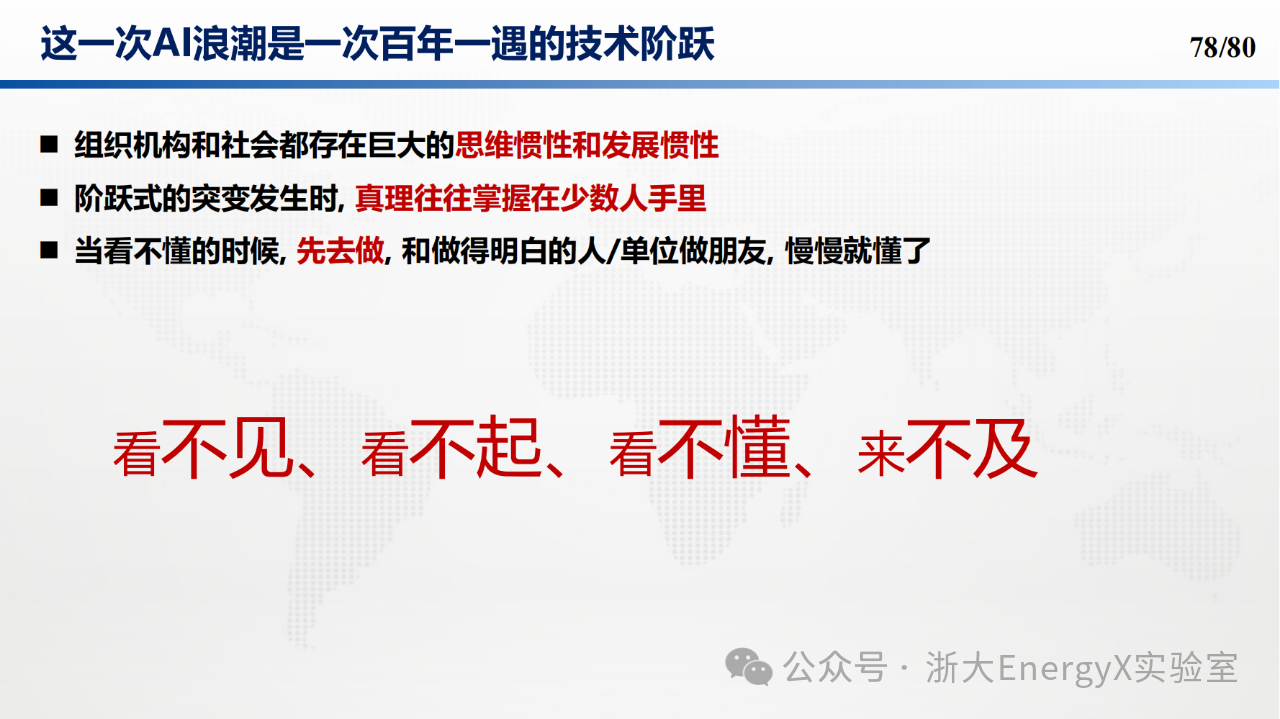 这一次AI浪潮是一次百年一遇的技术阶跃

78/80

■ 组织机构和社会都存在巨大的思维惯性和发展惯性

■ 阶跃式的突变发生时, 真理往往掌握在少数人手里

■ 当看不懂的时候, 先去做, 和做得明白的人/单位做朋友, 慢慢就懂了

看不见、看不起、看不懂、来不及

公众号 · 浙大EnergyX实验室